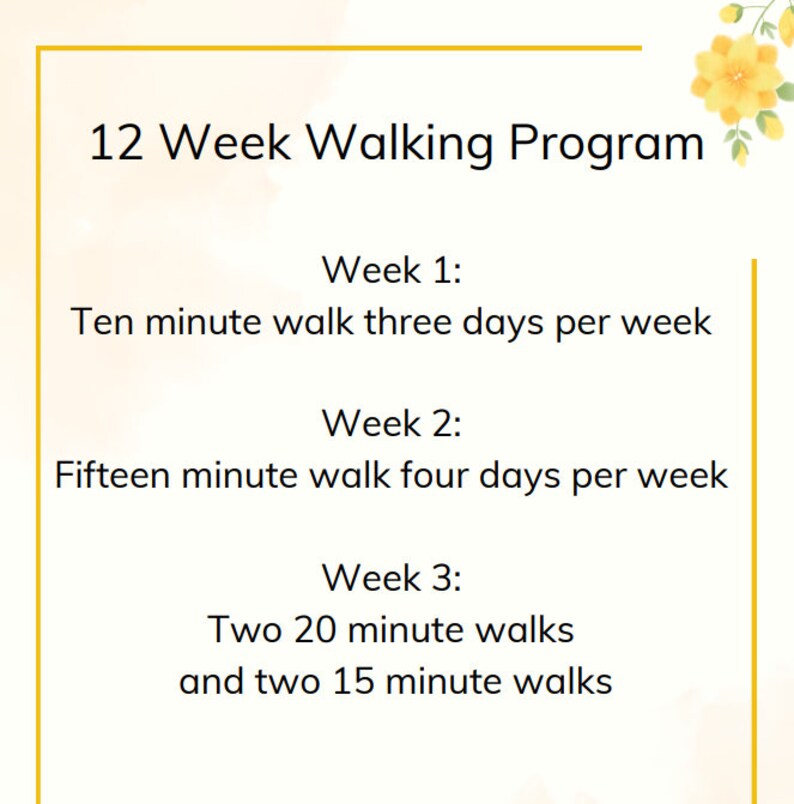 12 Week Walking Program

Week 1:
Ten minute walk three days per week

Week 2:
Fifteen minute walk four days per week

Week 3:
Two 20 minute walks
and two 15 minute walks